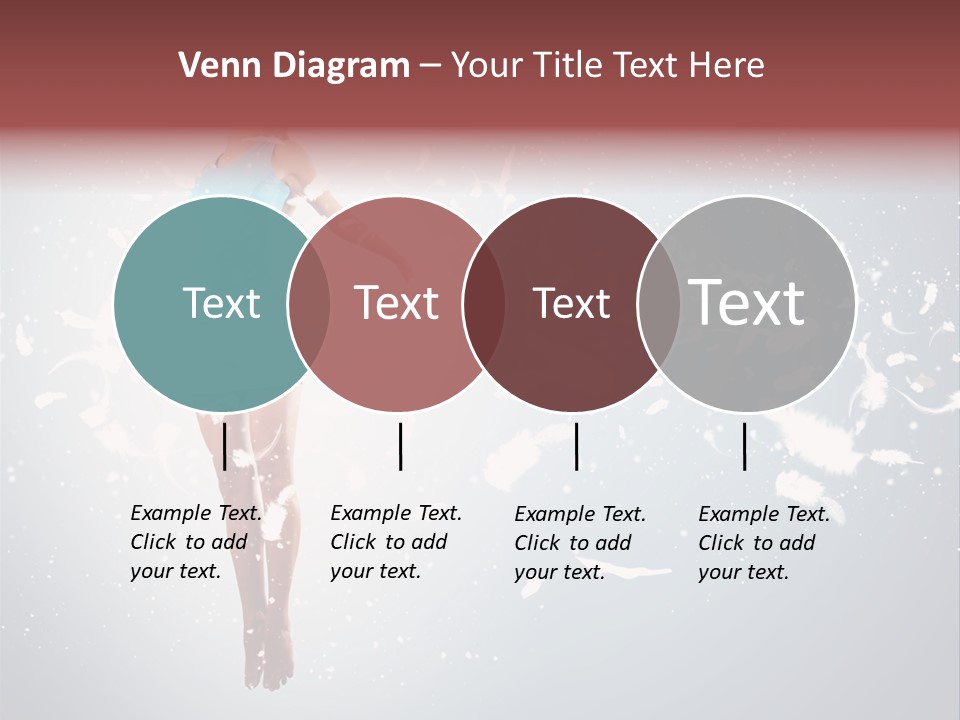 Venn Diagram – Your Title Text Here

Text

Text

Text

Text

Example Text. Click to add your text.

Example Text. Click to add your text.

Example Text. Click to add your text.

Example Text. Click to add your text.